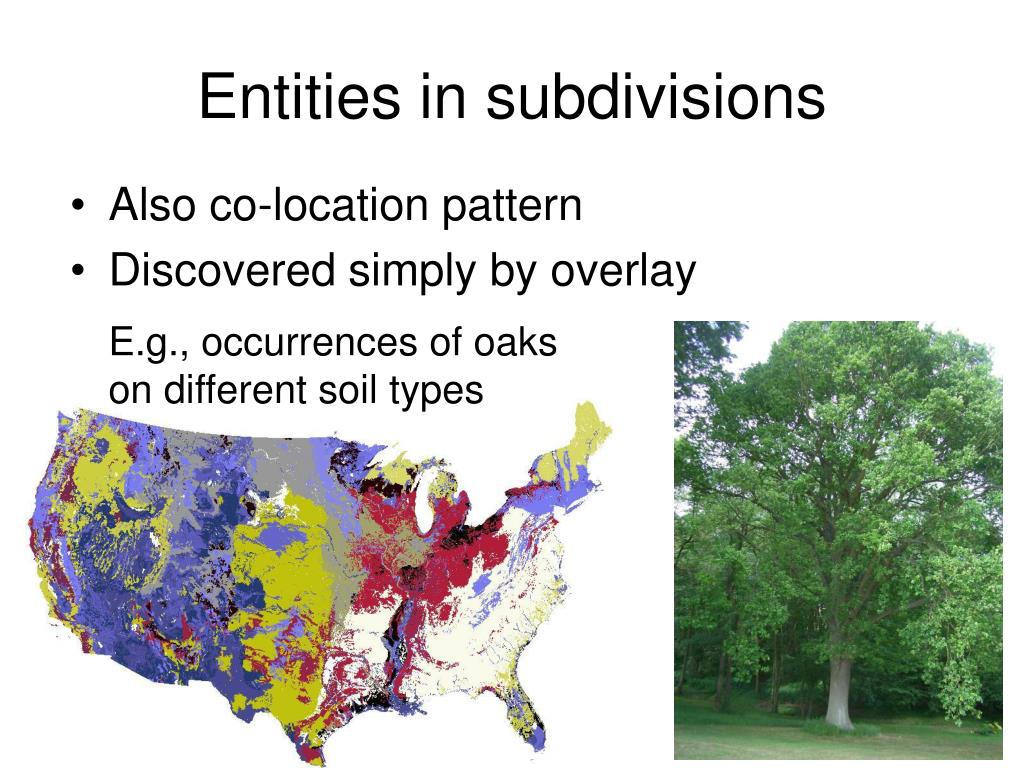 Entities in subdivisions

• Also co-location pattern
• Discovered simply by overlay

E.g., occurrences of oaks on different soil types